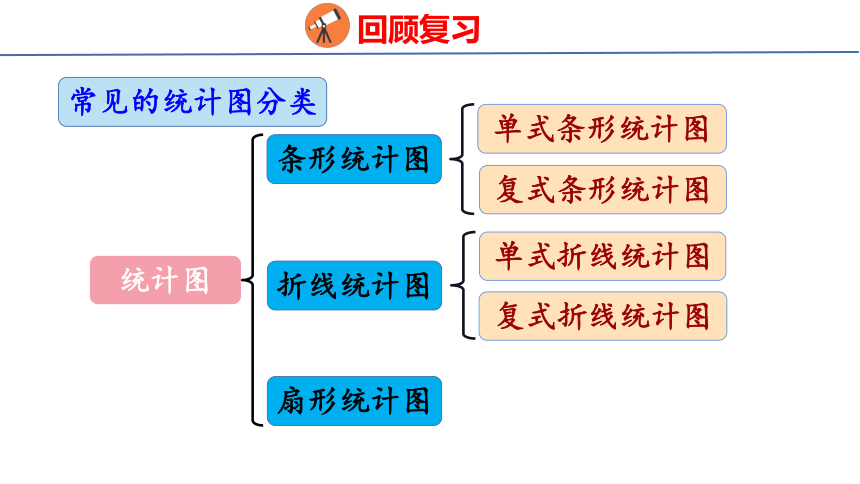 回顾复习

常见的统计图分类

统计图

条形统计图

单式条形统计图

复式条形统计图

折线统计图

单式折线统计图

复式折线统计图

扇形统计图